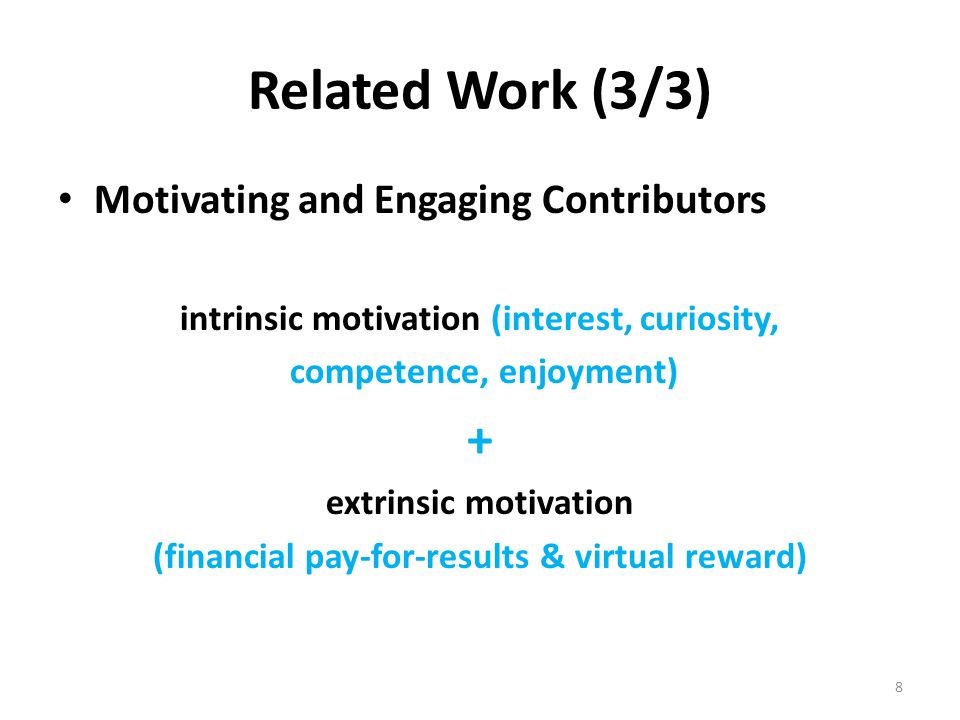 Related Work (3/3)

• Motivating and Engaging Contributors

intrinsic motivation (interest, curiosity, competence, enjoyment)

+

extrinsic motivation

(financial pay-for-results & virtual reward)

8